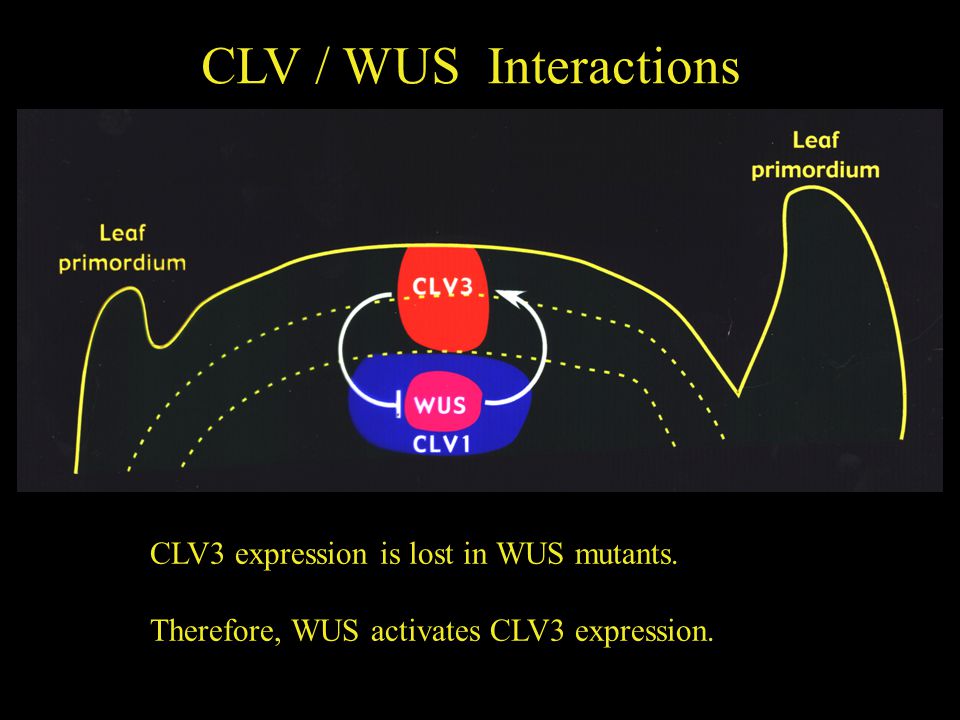 CLV / WUS Interactions

Leaf primordium

Leaf primordium

CLV3

WUS

CLV1

CLV3 expression is lost in WUS mutants.

Therefore, WUS activates CLV3 expression.